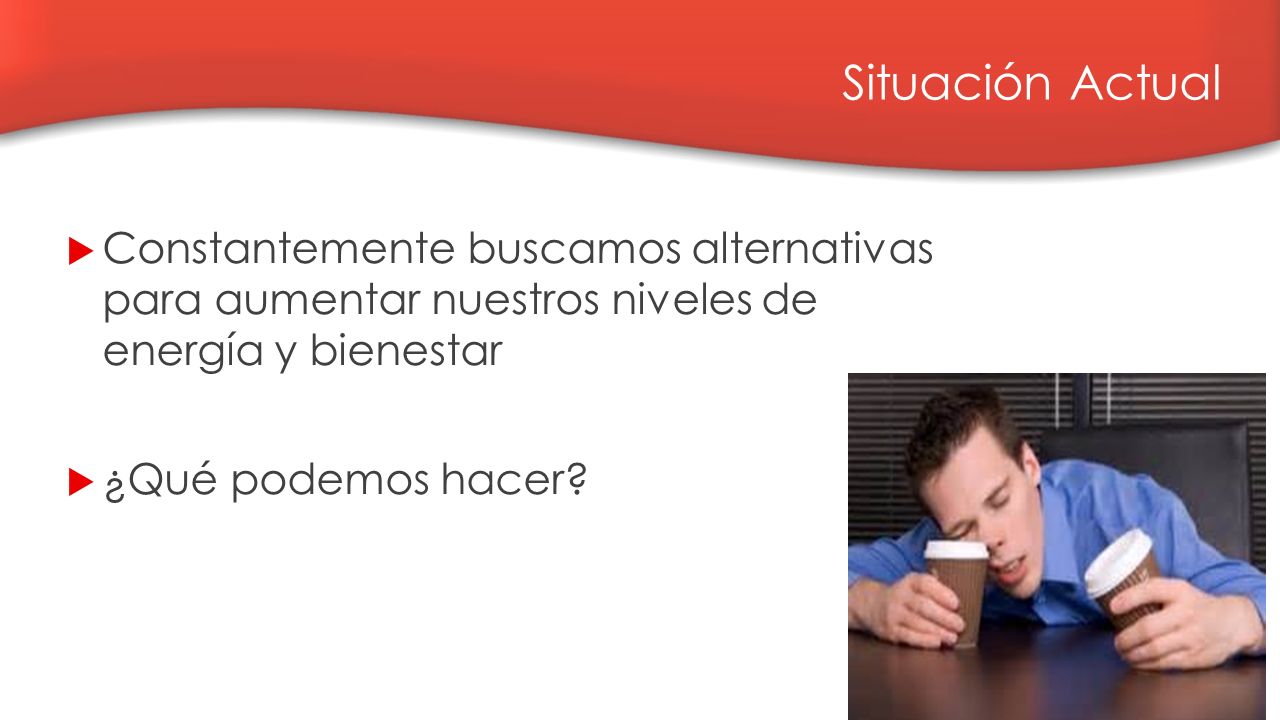 Situación Actual

Constantemente buscamos alternativas para aumentar nuestros niveles de energía y bienestar

¿Qué podemos hacer?